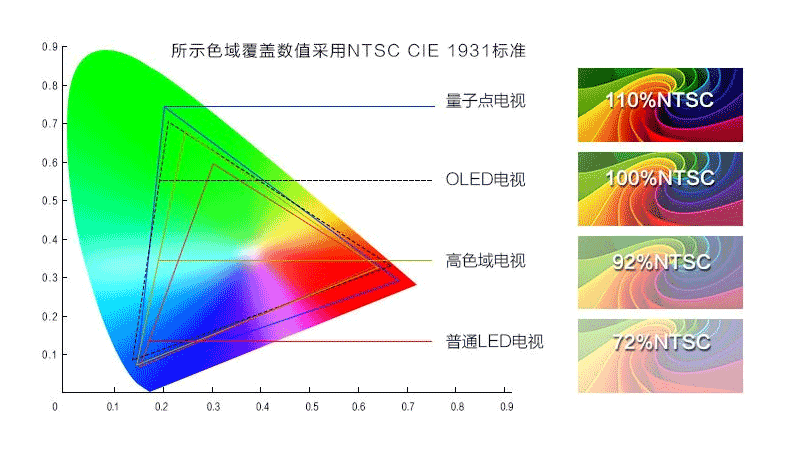 所示色域覆盖数值采用NTSC CIE 1931标准

0.9
0.8
0.7
0.6
0.5
0.4
0.3
0.2
0.1

0 0.1 0.2 0.3 0.4 0.5 0.6 0.7 0.8 0.9

量子点电视
OLED电视
高色域电视
普通LED电视

110%NTSC
100%NTSC
92%NTSC
72%NTSC